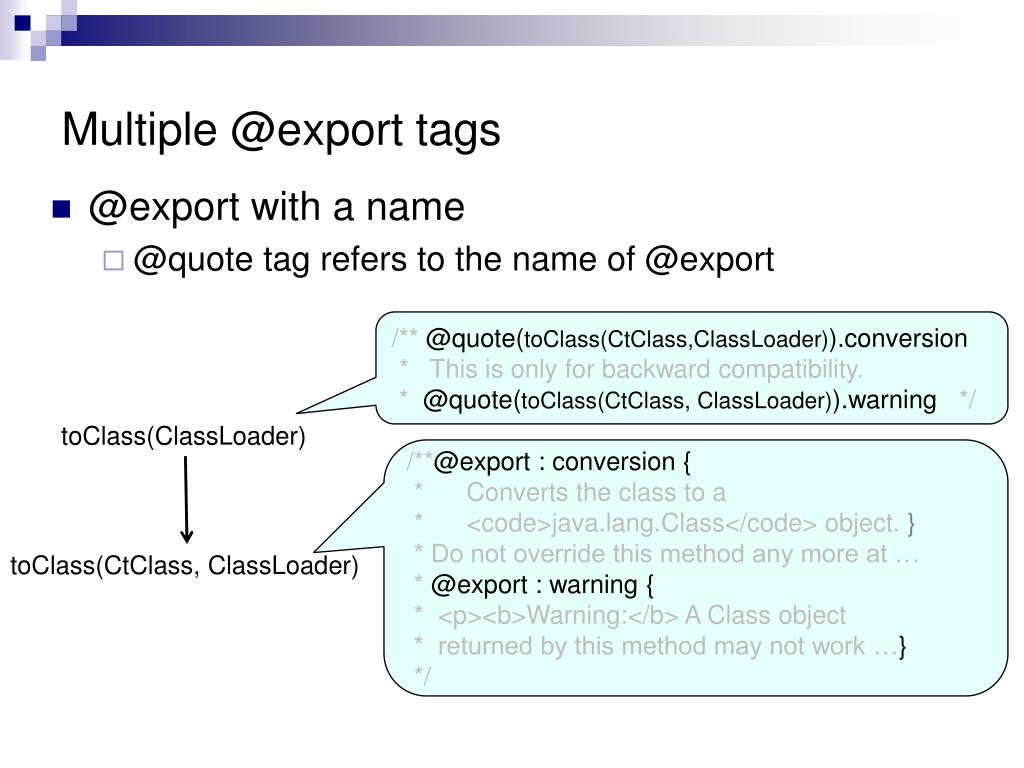 Multiple @export tags

@export with a name

@quote tag refers to the name of @export

/** @quote(toClass(CtClass,ClassLoader)).conversion
* This is only for backward compatibility.
* @quote(toClass(CtClass, ClassLoader)).warning */

toClass(ClassLoader)

toClass(CtClass, ClassLoader)

/**@export : conversion {
* Converts the class to a
* <code>java.lang.Class</code> object. }
* Do not override this method any more at …
* @export : warning {
* <p><b>Warning:</b> A Class object
* returned by this method may not work …}
*/